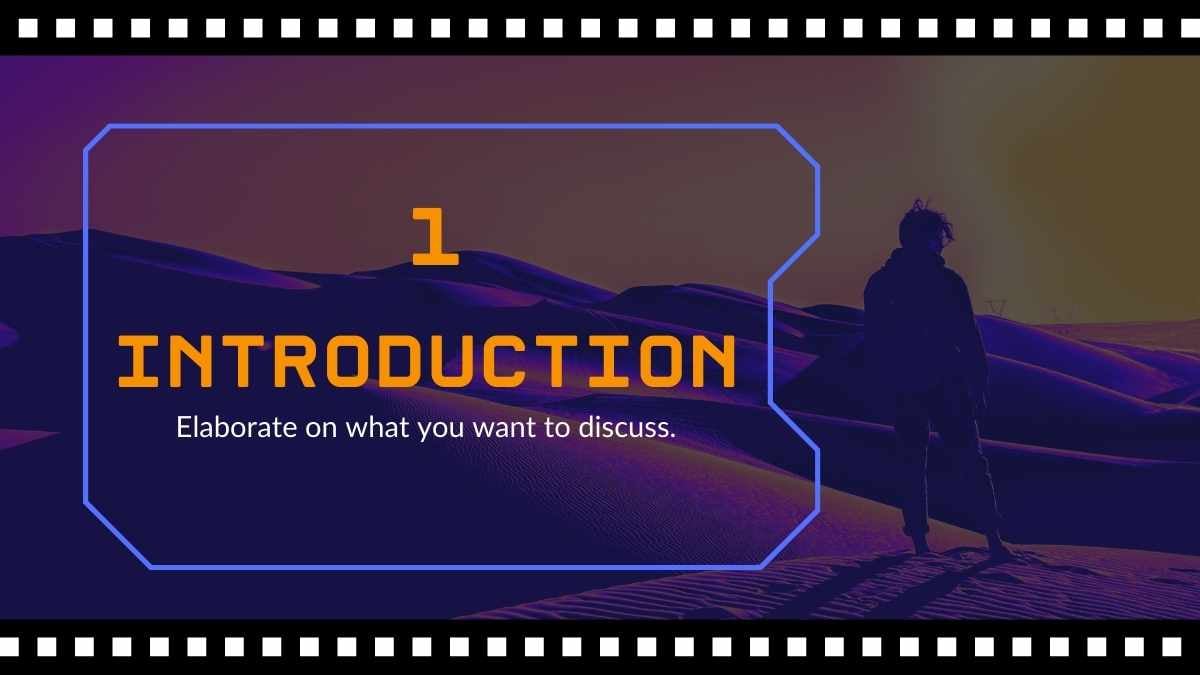 1

INTRODUCTION

Elaborate on what you want to discuss.